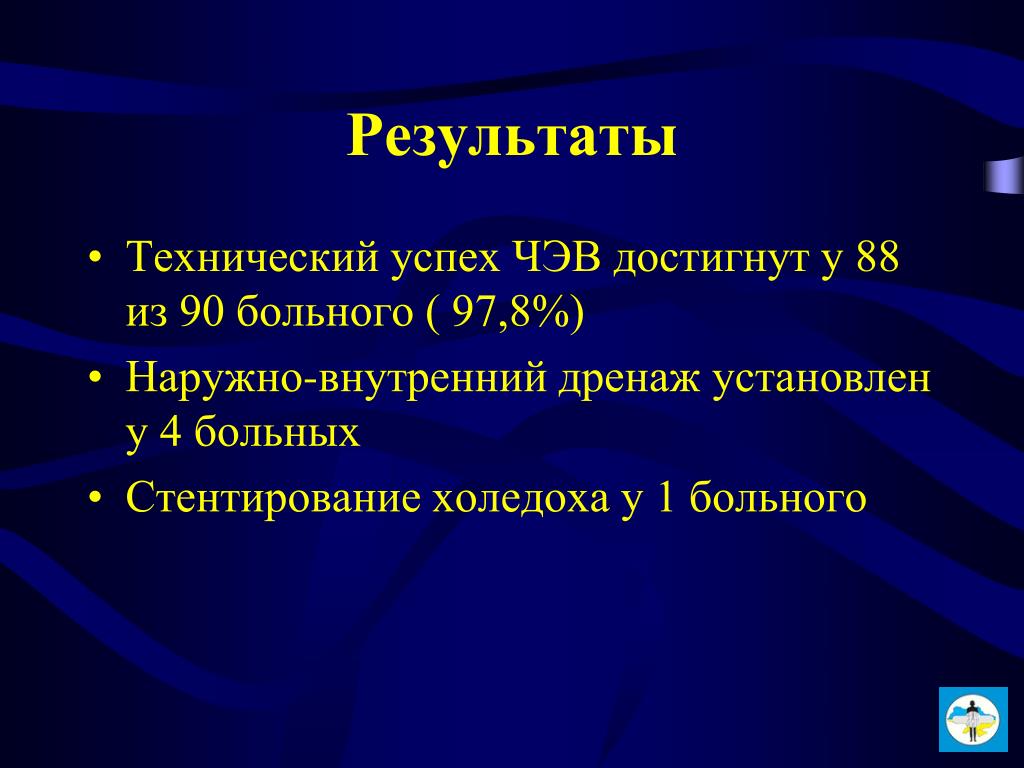 Результаты

• Технический успех ЧЭВ достигнут у 88 из 90 больного ( 97,8%)

• Наружно-внутренний дренаж установлен у 4 больных

• Стентирование холедоха у 1 больного